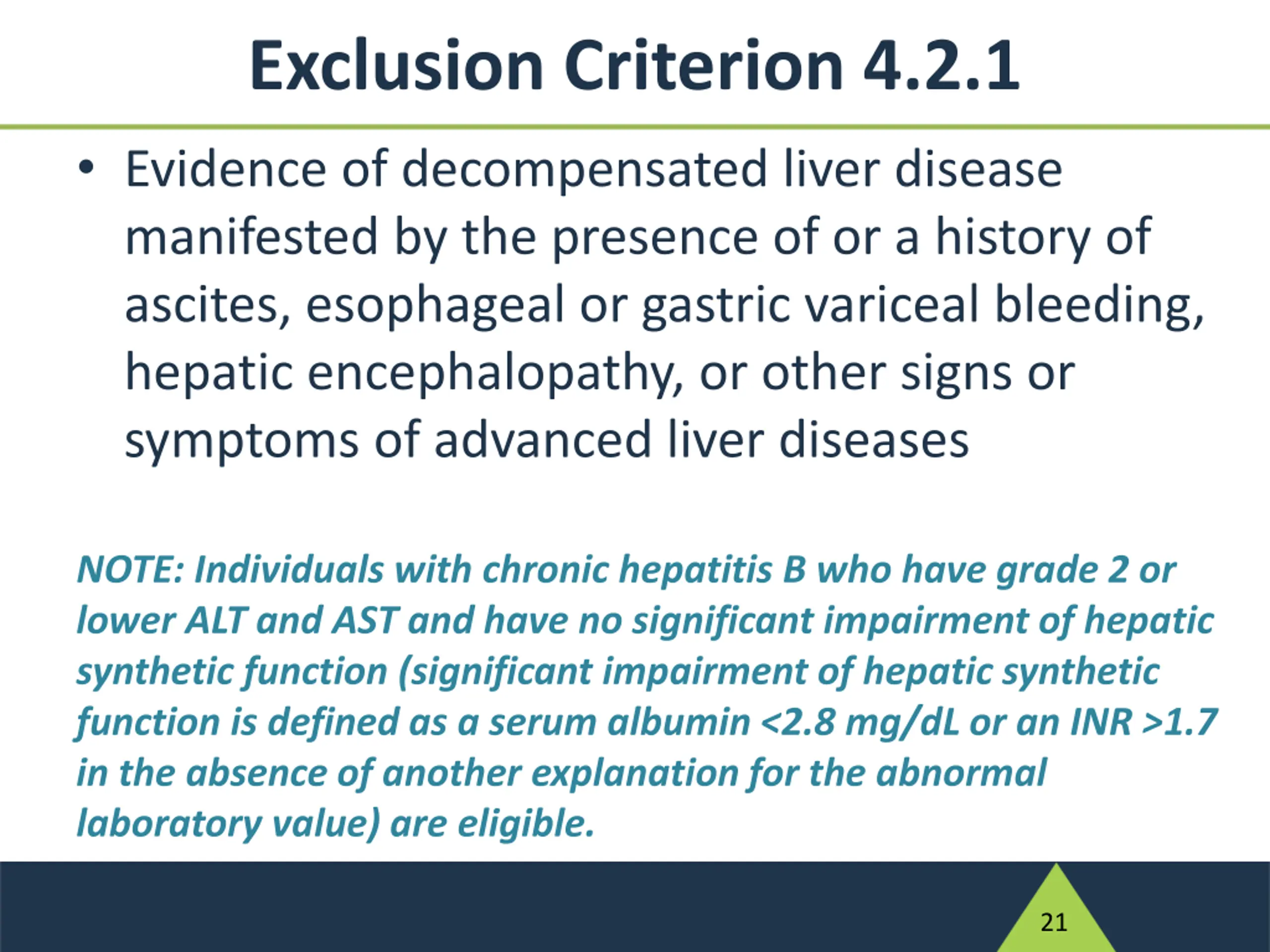 Exclusion Criterion 4.2.1

• Evidence of decompensated liver disease manifested by the presence of or a history of ascites, esophageal or gastric variceal bleeding, hepatic encephalopathy, or other signs or symptoms of advanced liver diseases

NOTE: Individuals with chronic hepatitis B who have grade 2 or lower ALT and AST and have no significant impairment of hepatic synthetic function (significant impairment of hepatic synthetic function is defined as a serum albumin <2.8 mg/dL or an INR >1.7 in the absence of another explanation for the abnormal laboratory value) are eligible.

21